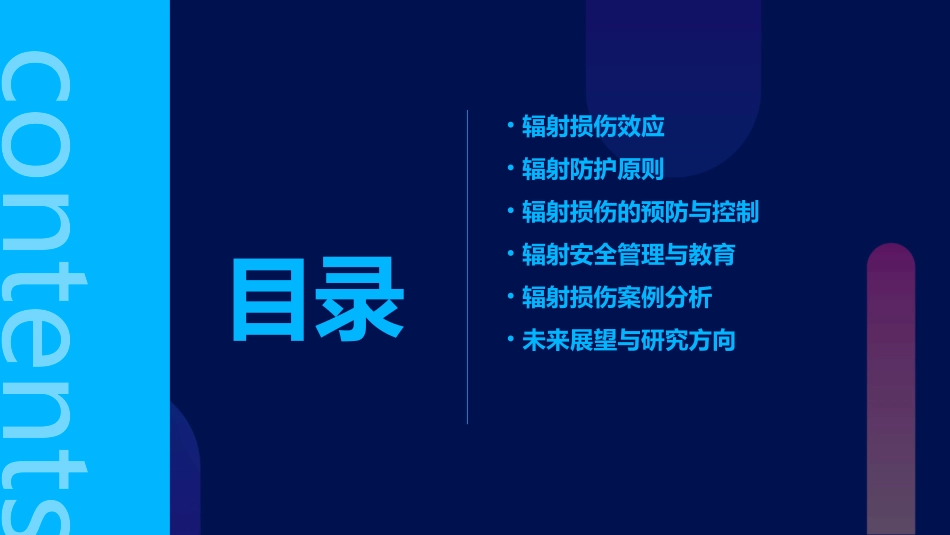 contents

目录

• 辐射损伤效应
• 辐射防护原则
• 辐射损伤的预防与控制
• 辐射安全管理与教育
• 辐射损伤案例分析
• 未来展望与研究方向